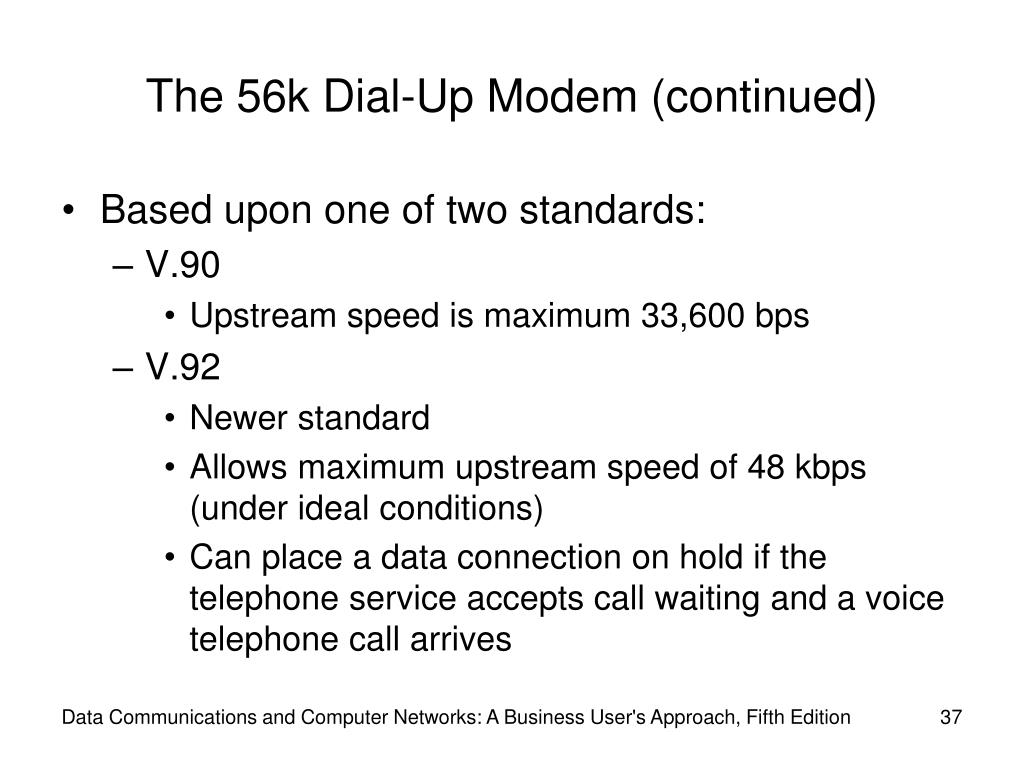 The 56k Dial-Up Modem (continued)

• Based upon one of two standards:
– V.90
• Upstream speed is maximum 33,600 bps
– V.92
• Newer standard
• Allows maximum upstream speed of 48 kbps (under ideal conditions)
• Can place a data connection on hold if the telephone service accepts call waiting and a voice telephone call arrives

Data Communications and Computer Networks: A Business User's Approach, Fifth Edition

37